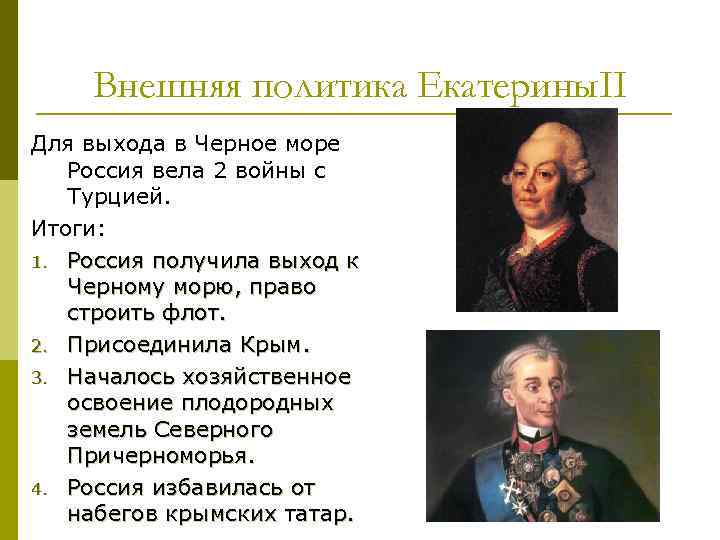 Внешняя политика ЕкатериныII

Для выхода в Черное море Россия вела 2 войны с Турцией.

Итоги:

1. Россия получила выход к Черному морю, право строить флот.
2. Присоединила Крым.
3. Началось хозяйственное освоение плодородных земель Северного Причерноморья.
4. Россия избавилась от набегов крымских татар.